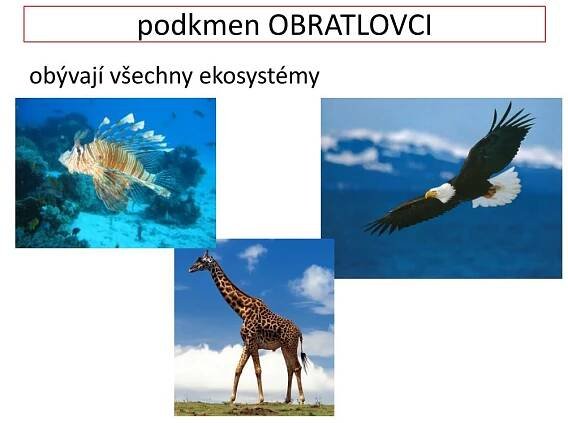 podkmen OBRATLOVCI

obývají všechny ekosystémy